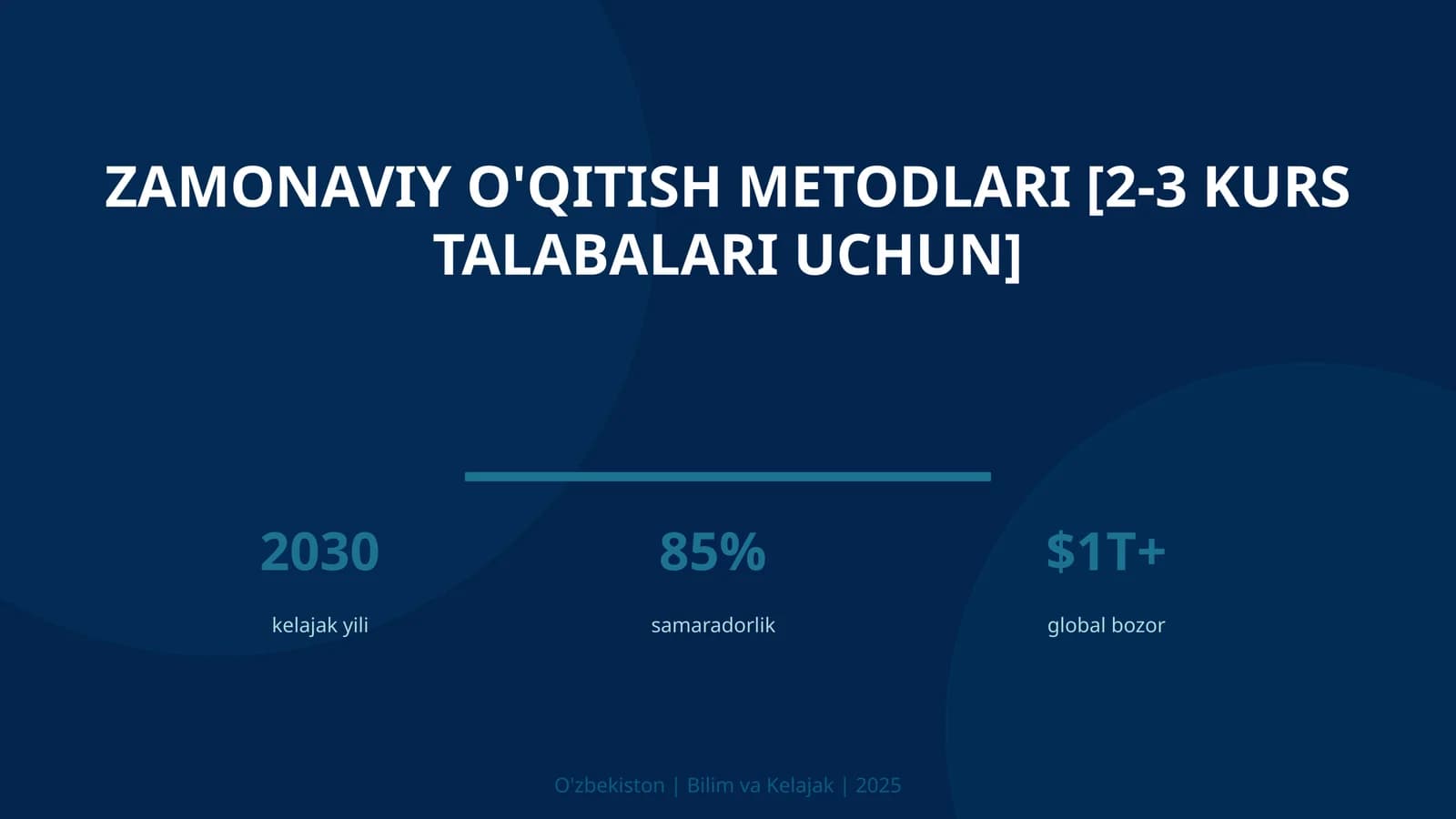 ZAMONAVIY O'QITISH METODLARI [2-3 KURS TALABALARI UCHUN]

2030
kelajak yili

85%
samaradorlik

\$1T+
global bozor

O'zbekiston | Bilim va Kelajak | 2025